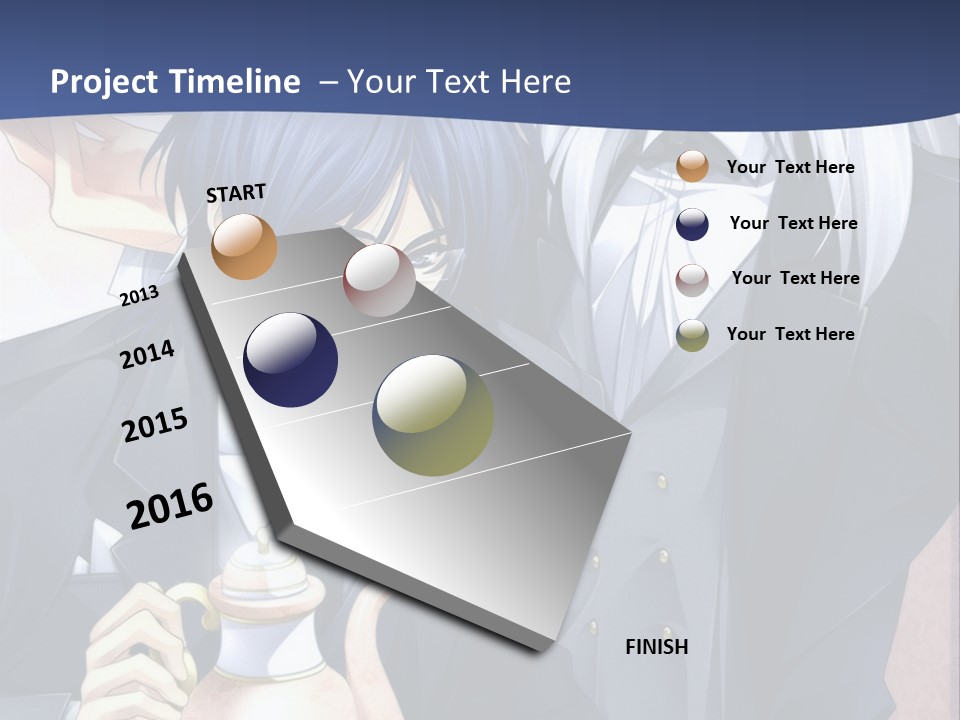 Project Timeline – Your Text Here

START

2013

2014

2015

2016

FINISH

Your Text Here

Your Text Here

Your Text Here

Your Text Here